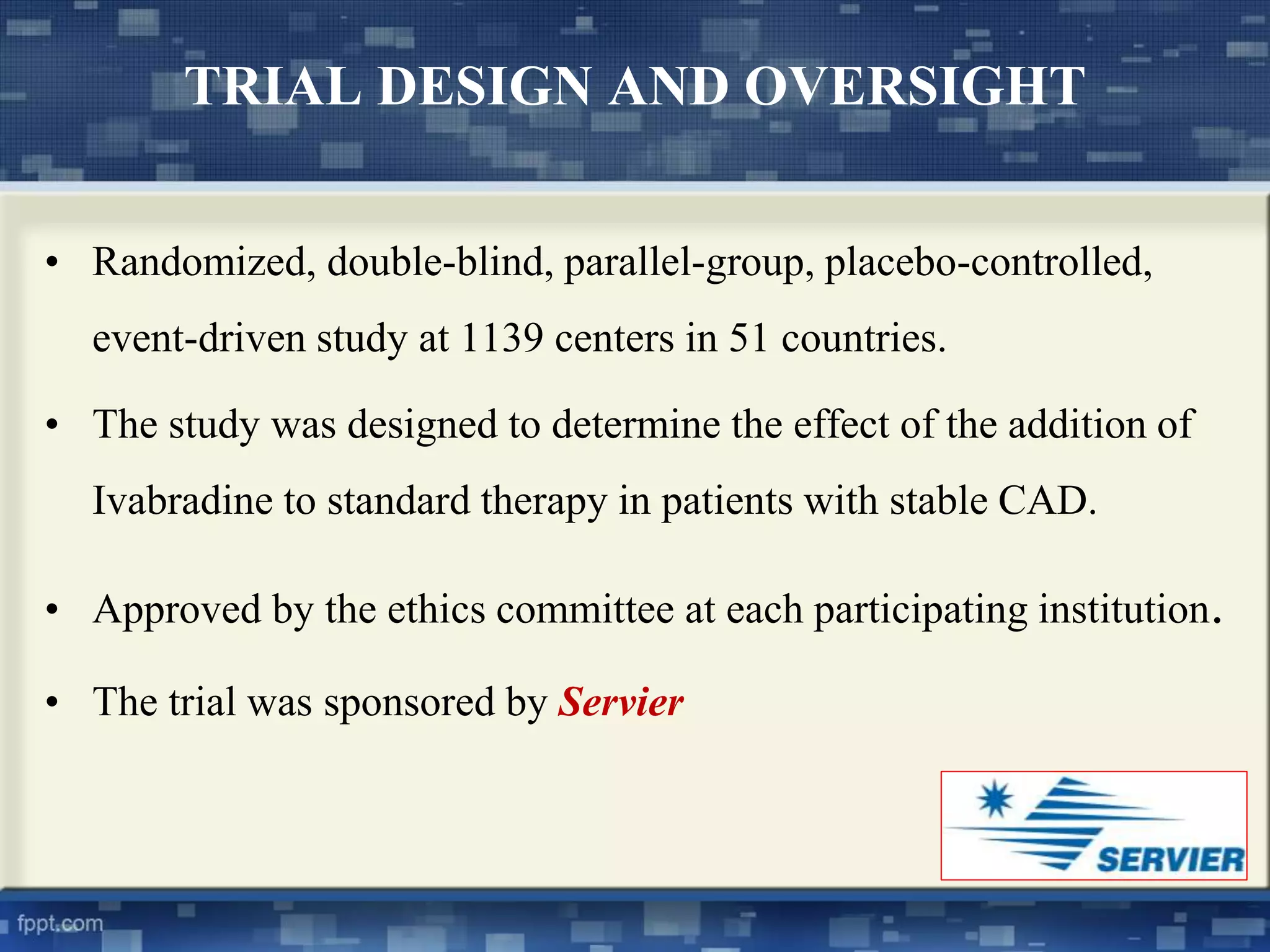 TRIAL DESIGN AND OVERSIGHT

• Randomized, double-blind, parallel-group, placebo-controlled, event-driven study at 1139 centers in 51 countries.

• The study was designed to determine the effect of the addition of Ivabradine to standard therapy in patients with stable CAD.

• Approved by the ethics committee at each participating institution.

• The trial was sponsored by Servier

SERVIER

fppt.com